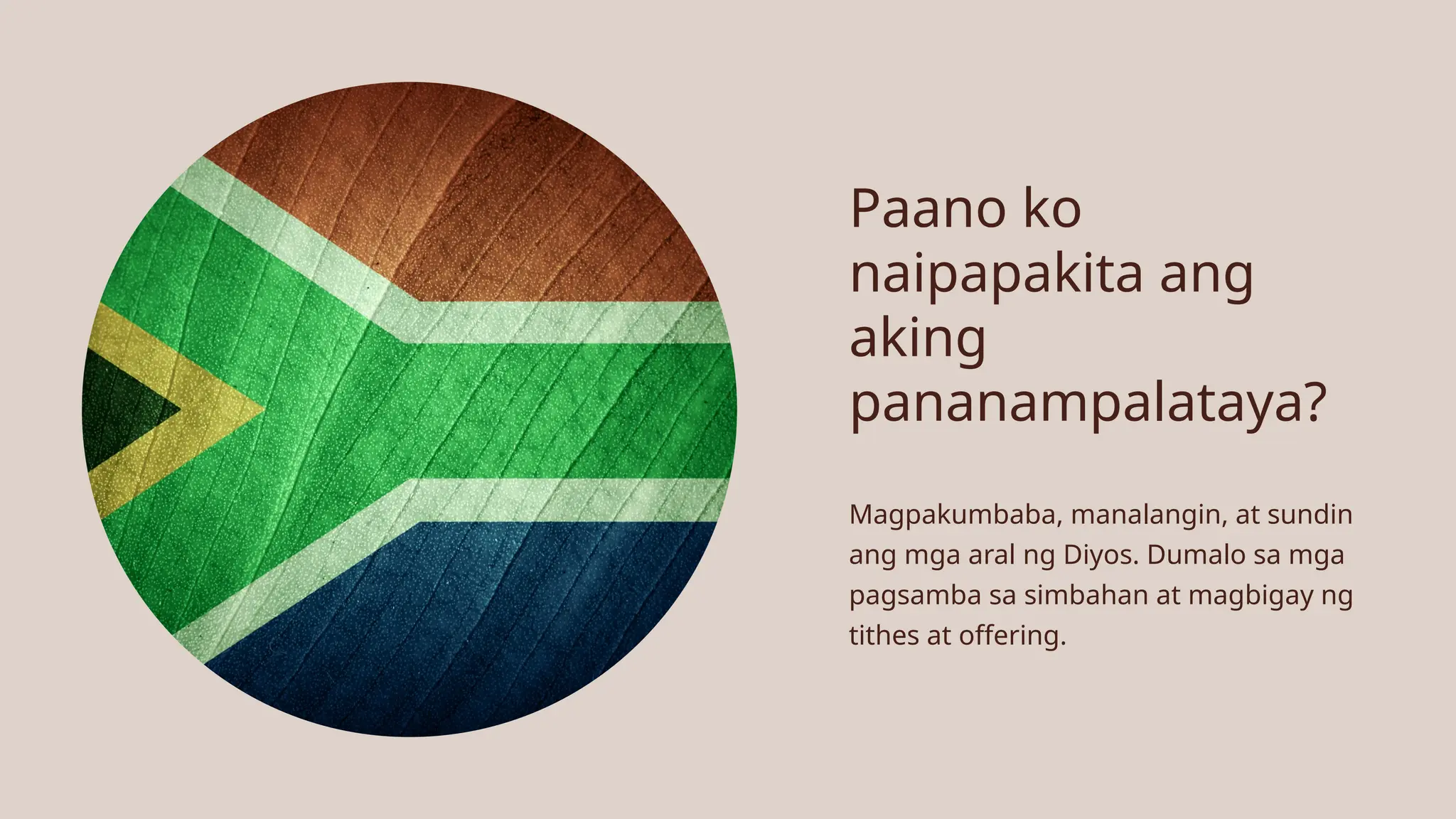 Paano ko naipapakita ang aking pananampalataya?

Magpakumbaba, manalangin, at sundin ang mga aral ng Diyos. Dumalo sa mga pagsamba sa simbahan at magbigay ng tithes at offering.